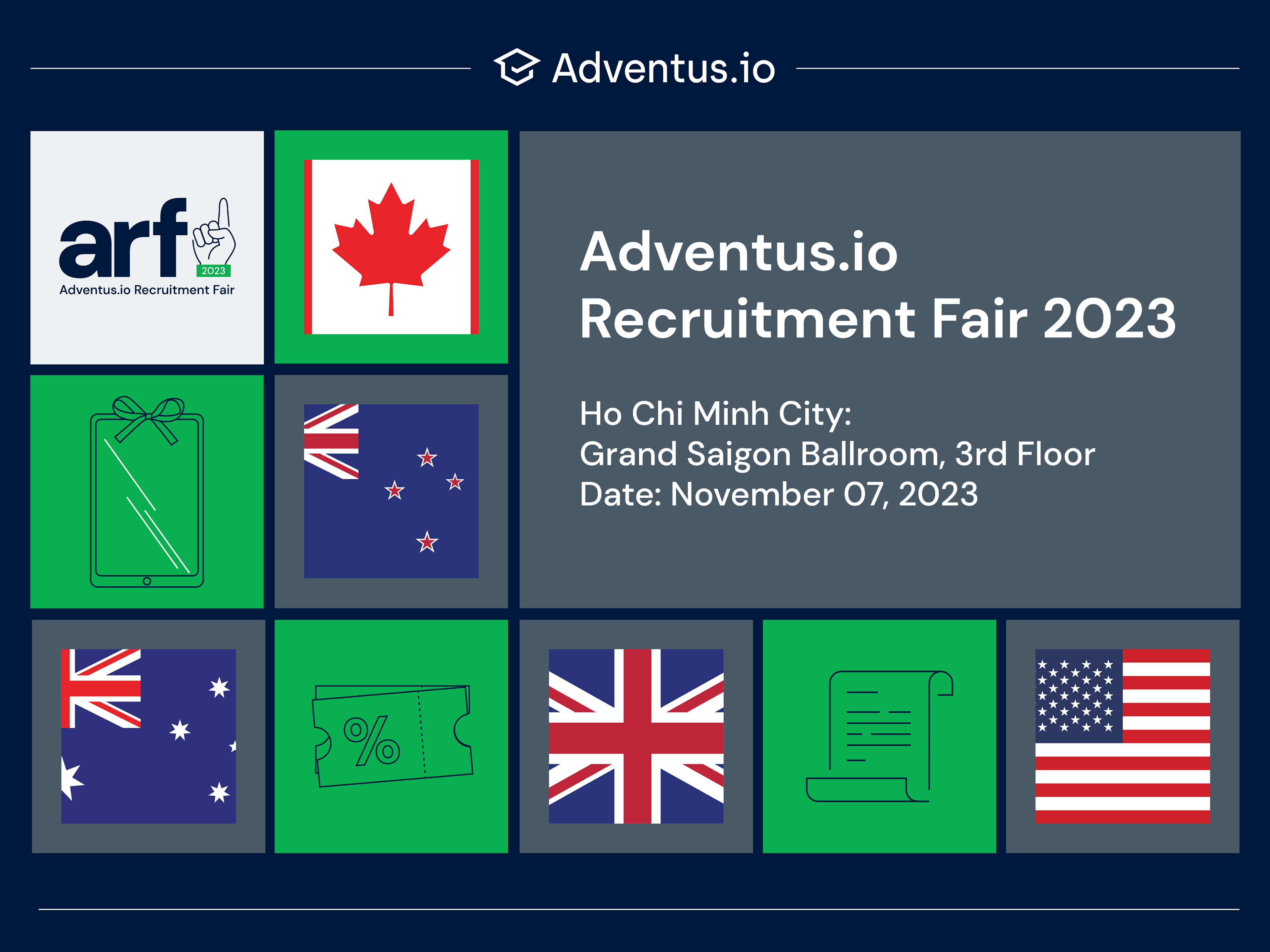 Adventus.io

arf
2023
Adventus.io Recruitment Fair

Adventus.io
Recruitment Fair 2023

Ho Chi Minh City:
Grand Saigon Ballroom, 3rd Floor
Date: November 07, 2023

%